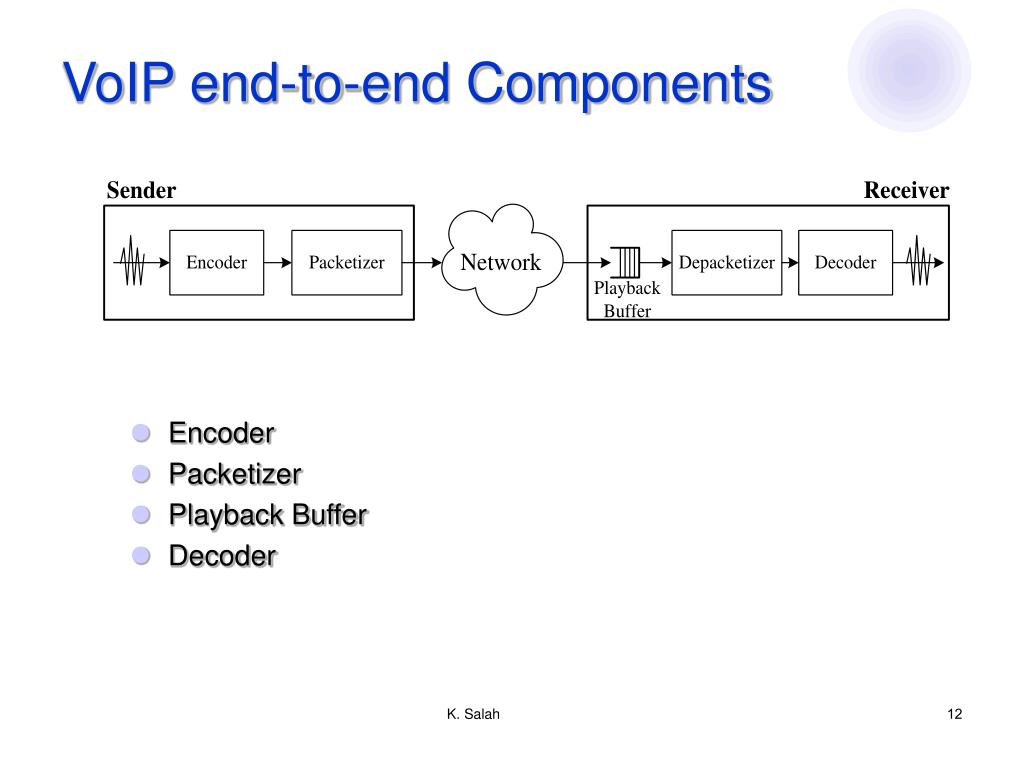 VoIP end-to-end Components

Sender

Receiver

Encoder

Packetizer

Network

Playback Buffer

Depacketizer

Decoder

- Encoder
- Packetizer
- Playback Buffer
- Decoder

K. Salah

12